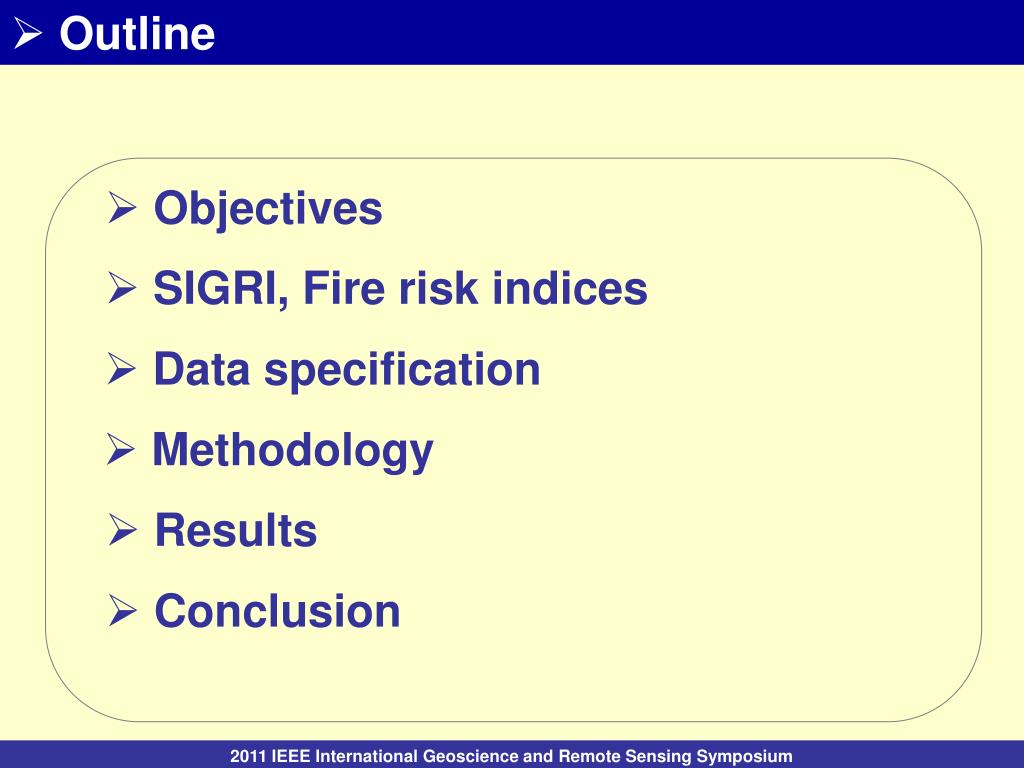 ➢ Outline

➢ Objectives

➢ SIGRI, Fire risk indices

➢ Data specification

➢ Methodology

➢ Results

➢ Conclusion

2011 IEEE International Geoscience and Remote Sensing Symposium